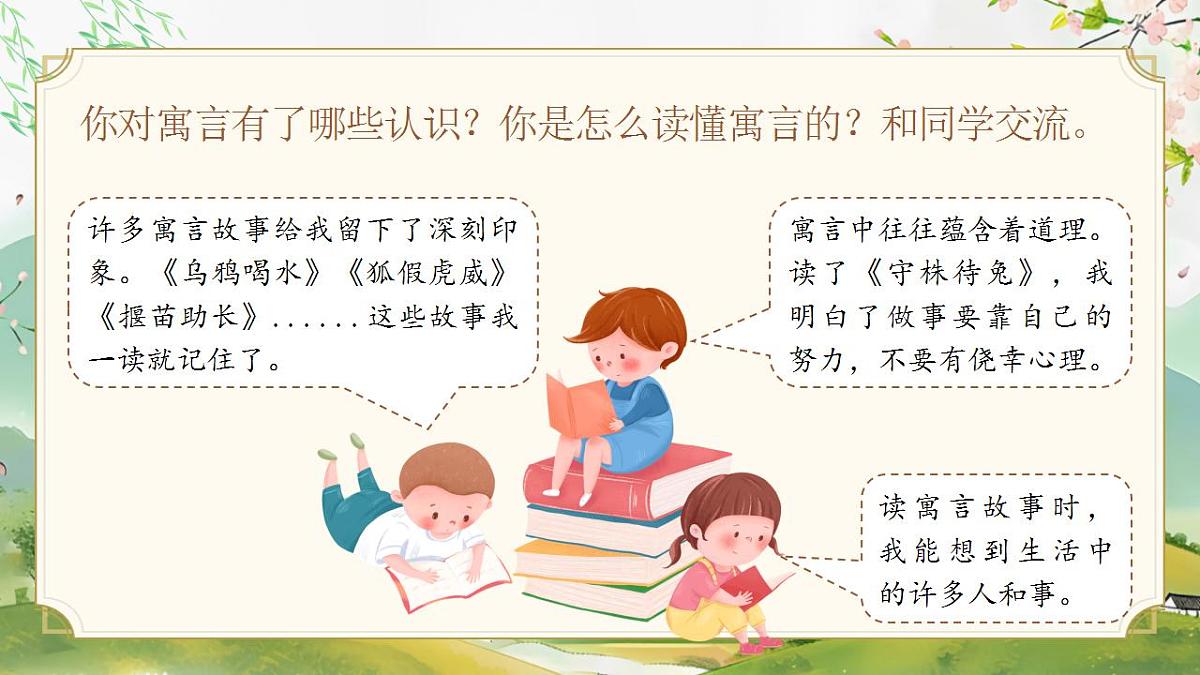 你对寓言有了哪些认识？你是怎么读懂寓言的？和同学交流。

许多寓言故事给我留下了深刻印象。《乌鸦喝水》《狐假虎威》《揠苗助长》......这些故事我一读就记住了。

寓言中往往蕴含着道理。读了《守株待兔》，我明白了做事要靠自己的努力，不要有侥幸心理。

读寓言故事时，我能想到生活中的许多人和事。